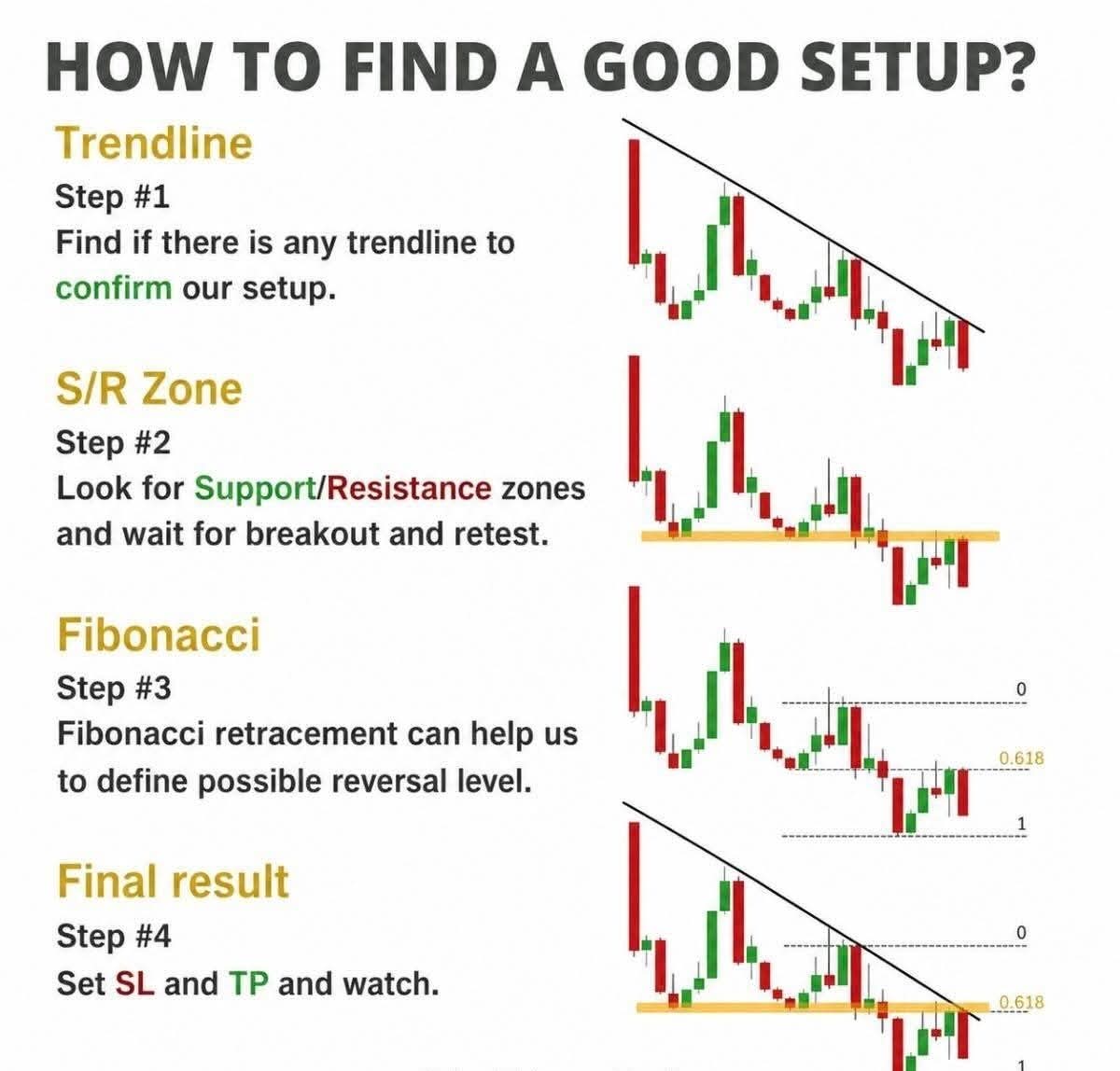 HOW TO FIND A GOOD SETUP?

Trendline
Step #1
Find if there is any trendline to confirm our setup.

S/R Zone
Step #2
Look for Support/Resistance zones and wait for breakout and retest.

Fibonacci
Step #3
Fibonacci retracement can help us to define possible reversal level.

0
0.618
1

Final result
Step #4
Set SL and TP and watch.

0
0.618
1